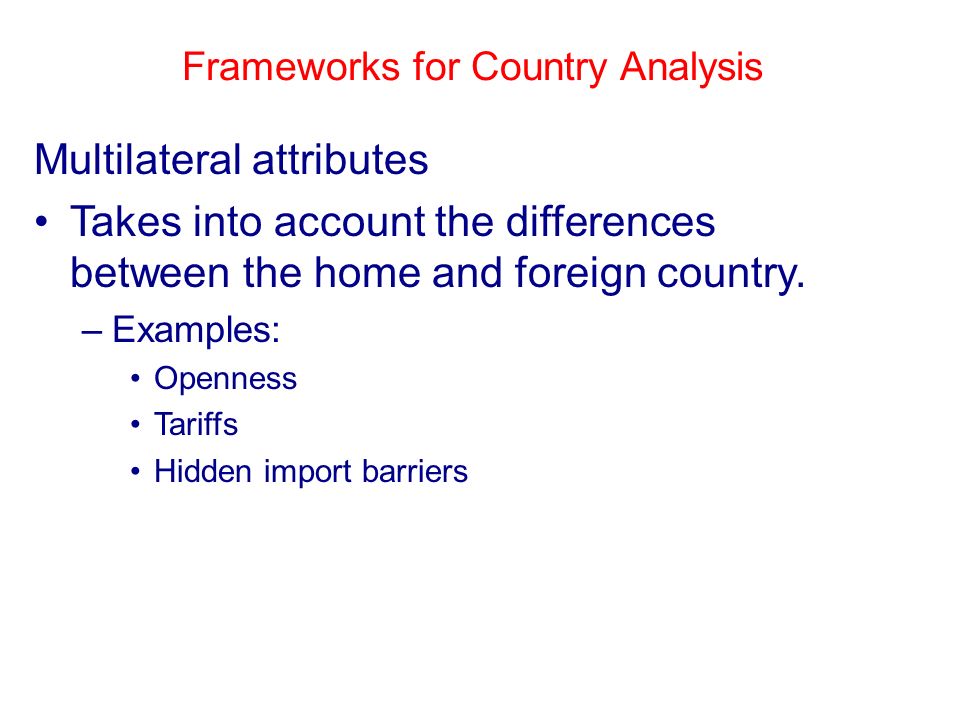 Frameworks for Country Analysis

Multilateral attributes

• Takes into account the differences between the home and foreign country.

– Examples:

• Openness

• Tariffs

• Hidden import barriers